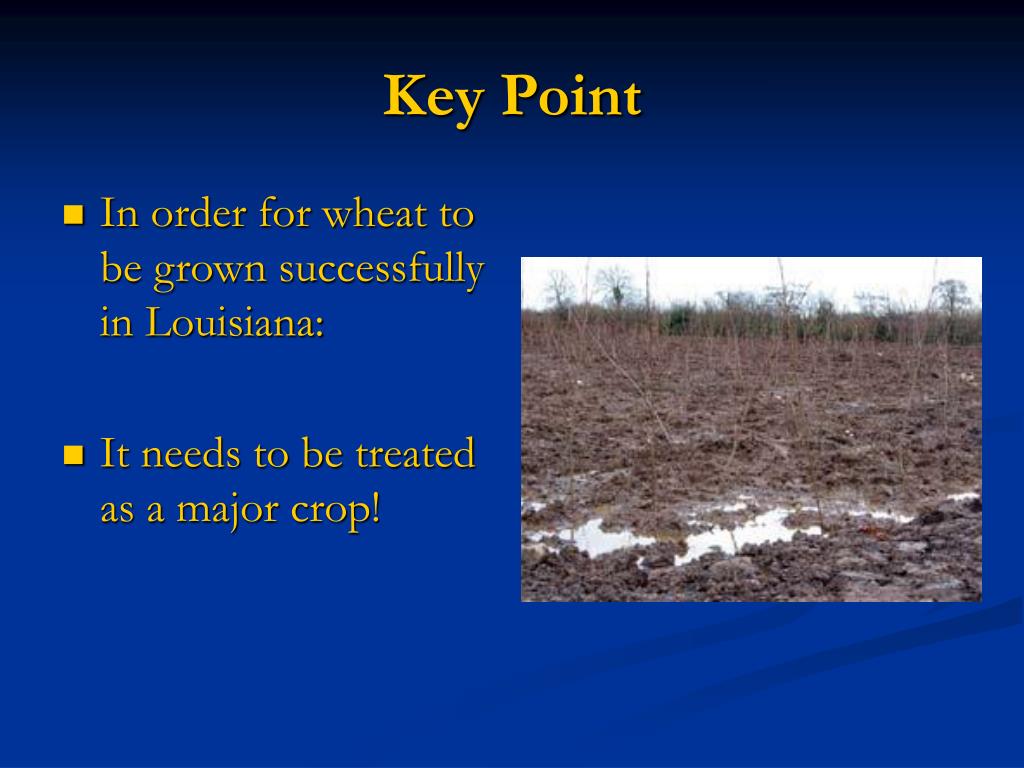 Key Point

In order for wheat to be grown successfully in Louisiana:

It needs to be treated as a major crop!